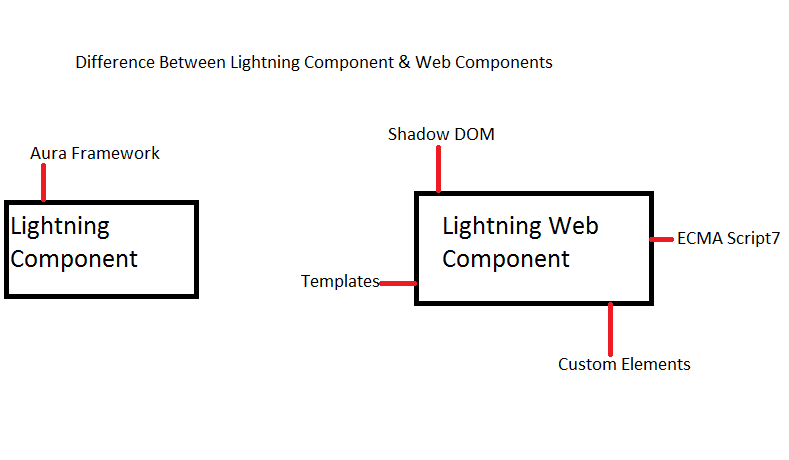 Difference Between Lightning Component & Web Components

Aura Framework

Lightning Component

Shadow DOM

Lightning Web Component

ECMA Script7

Templates

Custom Elements